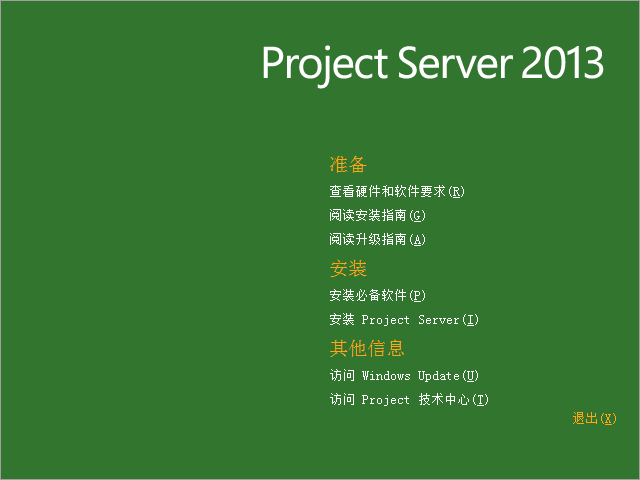 Project Server 2013

准备

查看硬件和软件要求(R)

阅读安装指南(G)

阅读升级指南(A)

安装

安装必备软件(P)

安装 Project Server(I)

其他信息

访问 Windows Update(U)

访问 Project 技术中心(T)

退出(X)